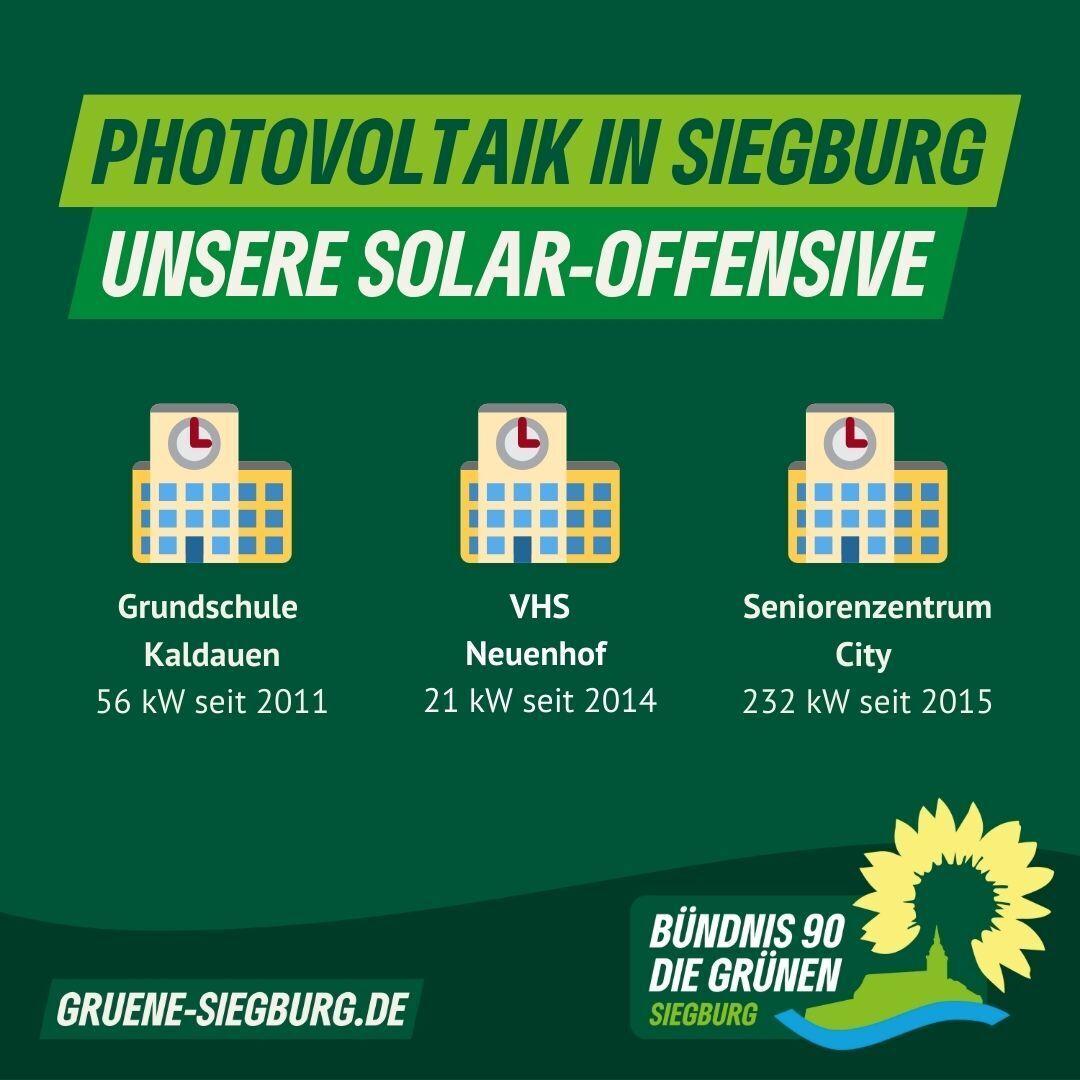 PHOTOVOLTAIK IN SIEGBURG
UNSERE SOLAR-OFFENSIVE

Grundschule
Kaldauen
56 kW seit 2011

VHS
Neuenhof
21 kW seit 2014

Seniorenzentrum
City
232 kW seit 2015

GRUENE-SIEGBURG.DE

BÜNDNIS 90
DIE GRÜNEN
SIEGBURG